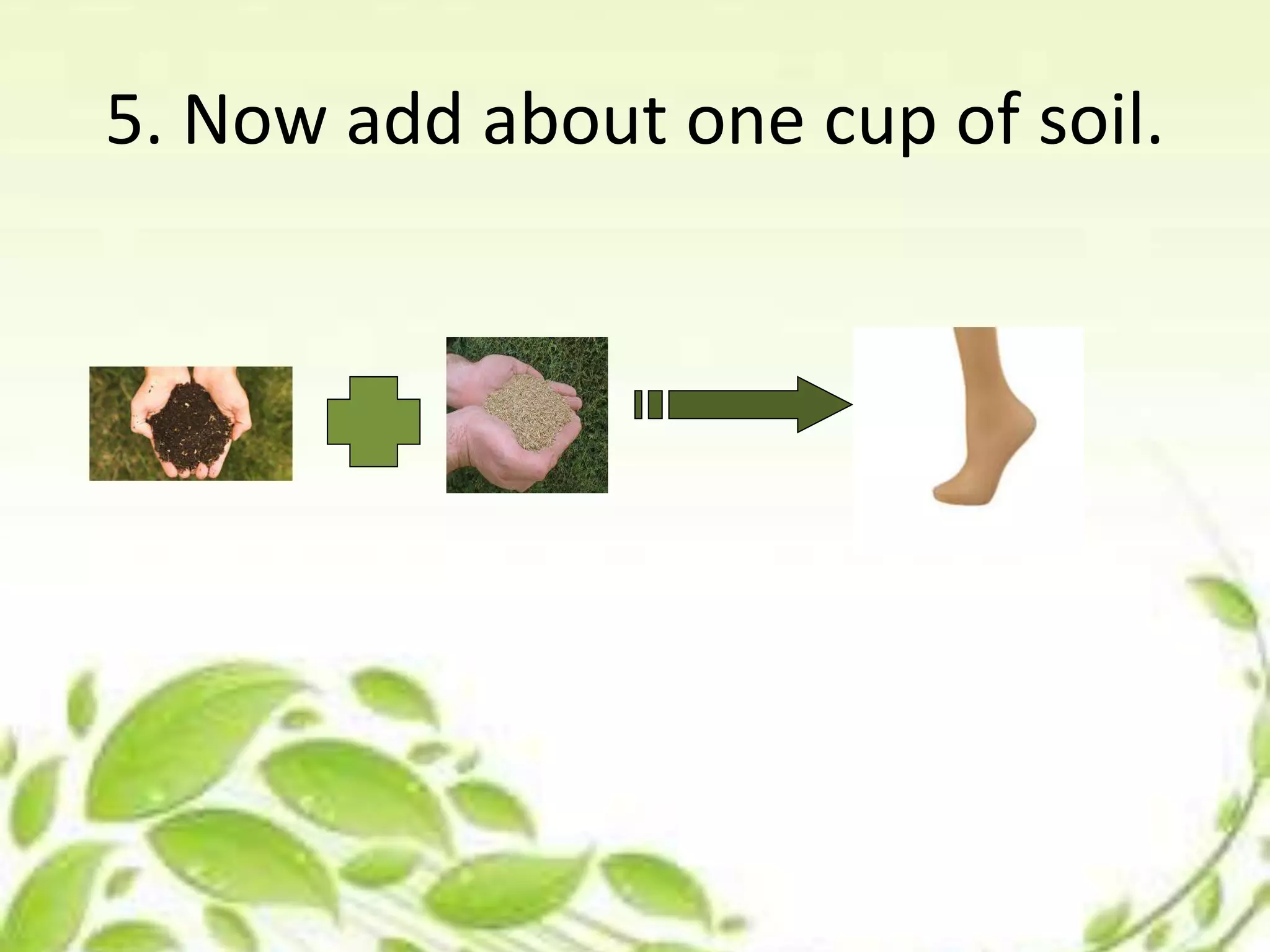 5. Now add about one cup of soil.